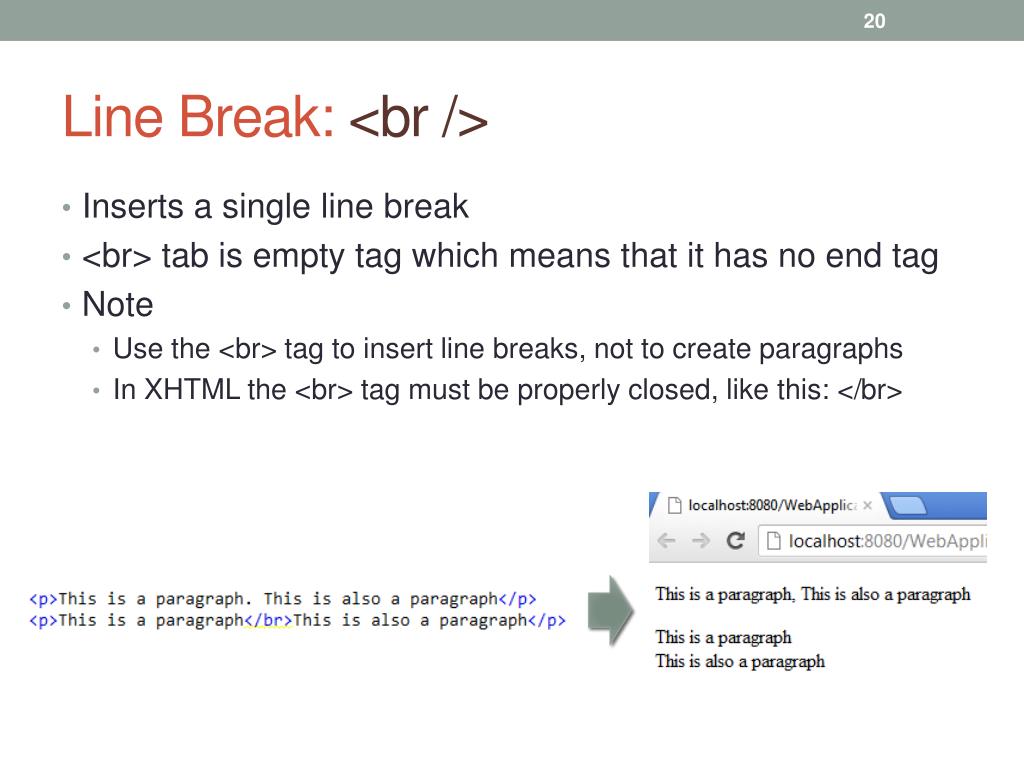 20

Line Break: <br />

• Inserts a single line break
• <br> tab is empty tag which means that it has no end tag
• Note
  • Use the <br> tag to insert line breaks, not to create paragraphs
  • In XHTML the <br> tag must be properly closed, like this: </br>

<p>This is a paragraph. This is also a paragraph</p>
<p>This is a paragraph</br>This is also a paragraph</p>

localhost:8080/WebApplic ×

localhost:8080/WebAppli

This is a paragraph, This is also a paragraph

This is a paragraph
This is also a paragraph